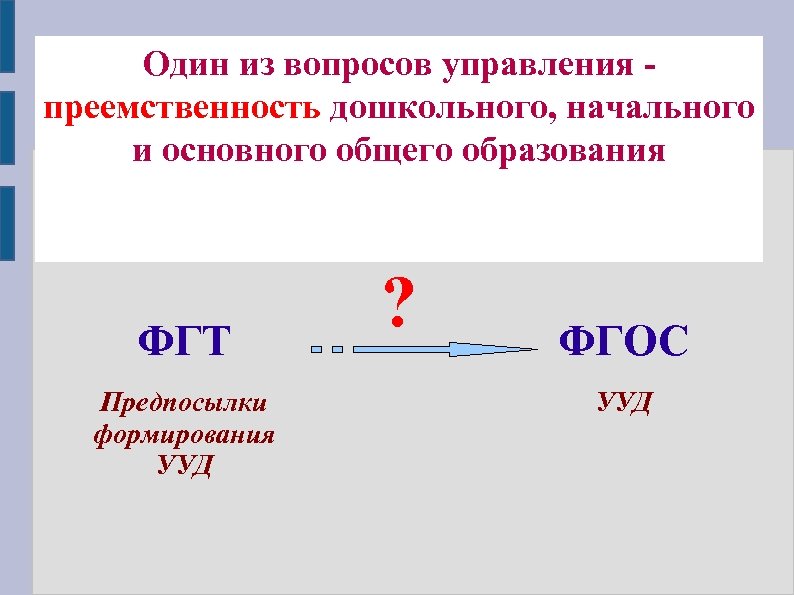 Один из вопросов управления - преемственность дошкольного, начального и основного общего образования

?

ФГТ

ФГОС

Предпосылки формирования УУД

УУД